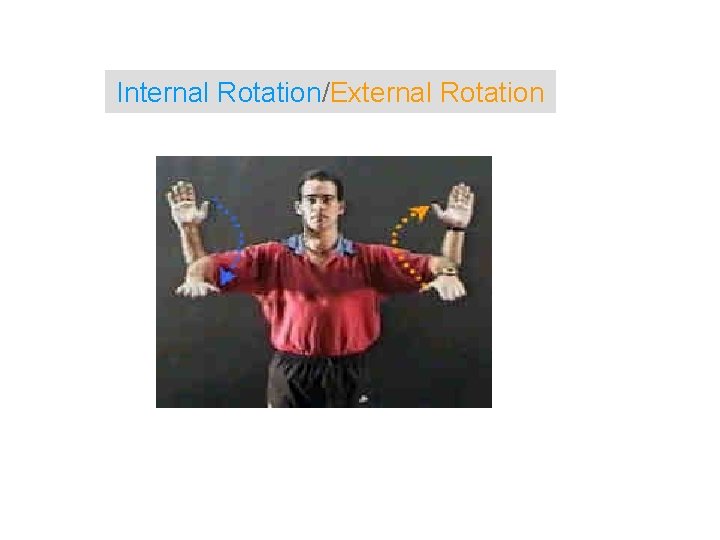 Internal Rotation/External Rotation